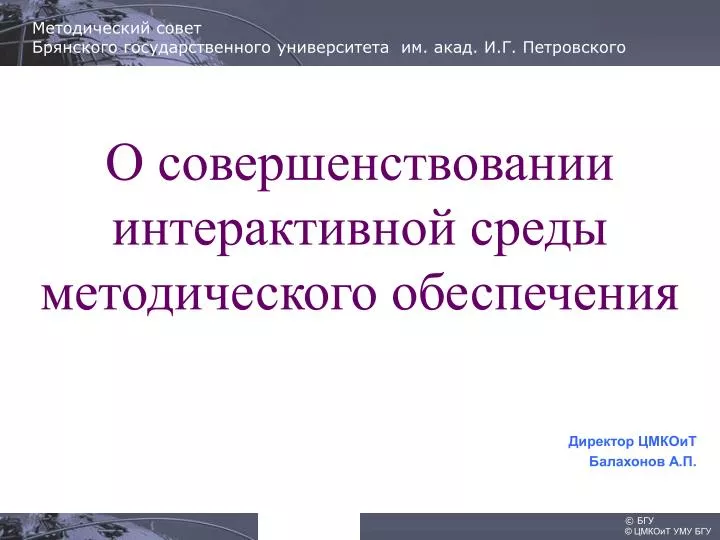 Методический совет
Брянского государственного университета им. акад. И.Г. Петровского

О совершенствовании интерактивной среды методического обеспечения

Директор ЦМКОиТ
Балахонов А.П.

© БГУ
© ЦМКОиТ УМУ БГУ